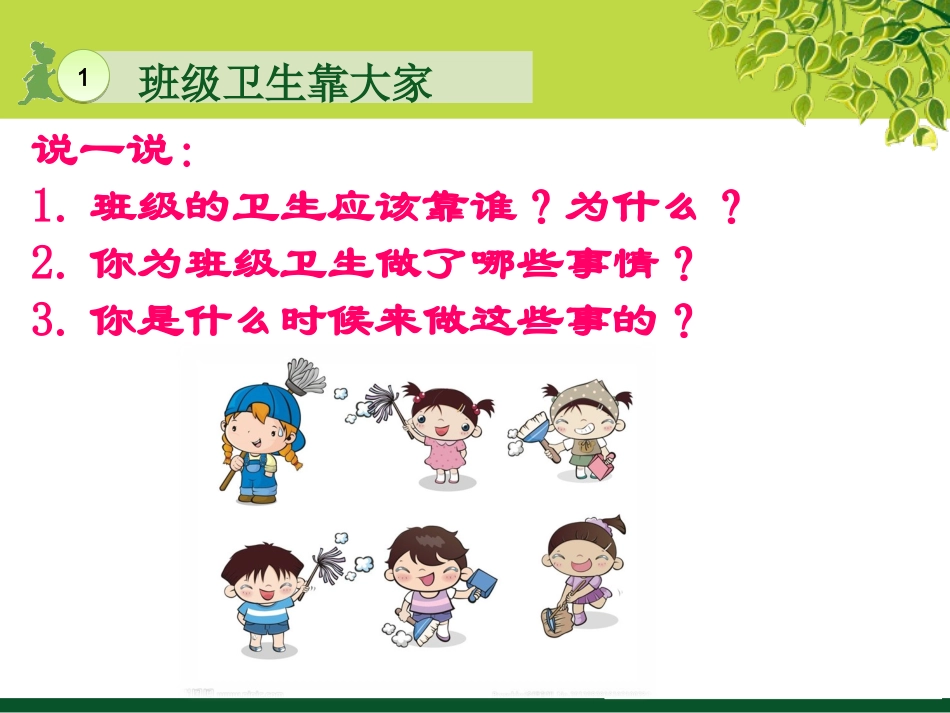 1 班级卫生靠大家

说一说：

1. 班级的卫生应该靠谁？为什么？

2. 你为班级卫生做了哪些事情？

3. 你是什么时候来做这些事的？